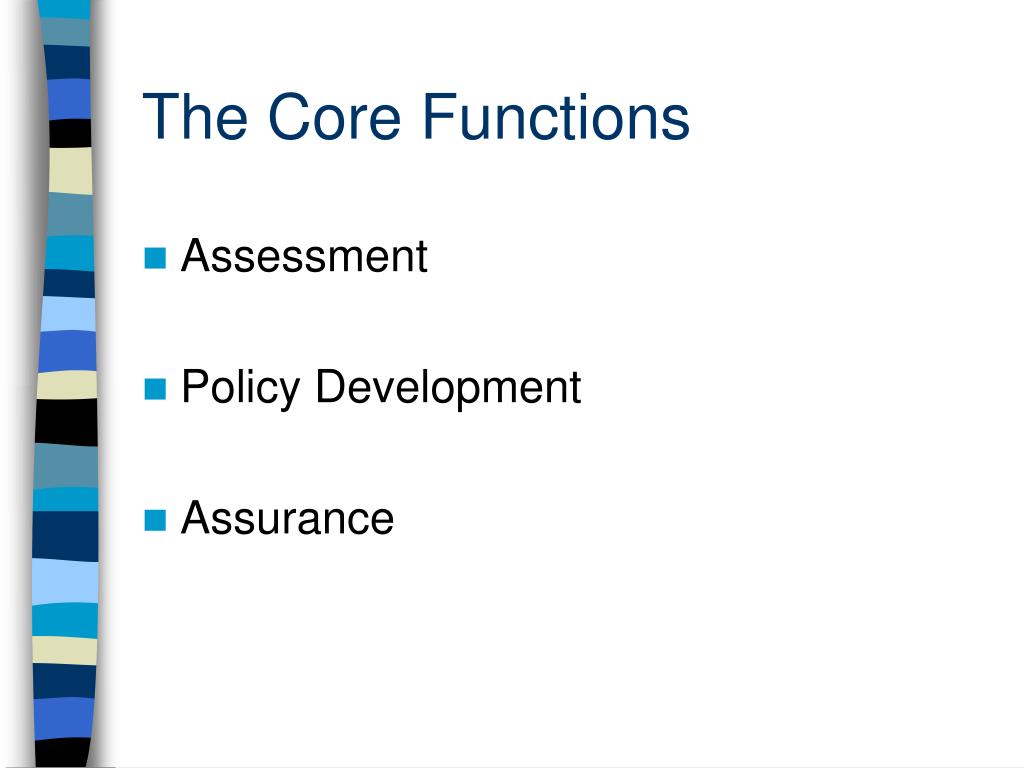 The Core Functions

- Assessment
- Policy Development
- Assurance